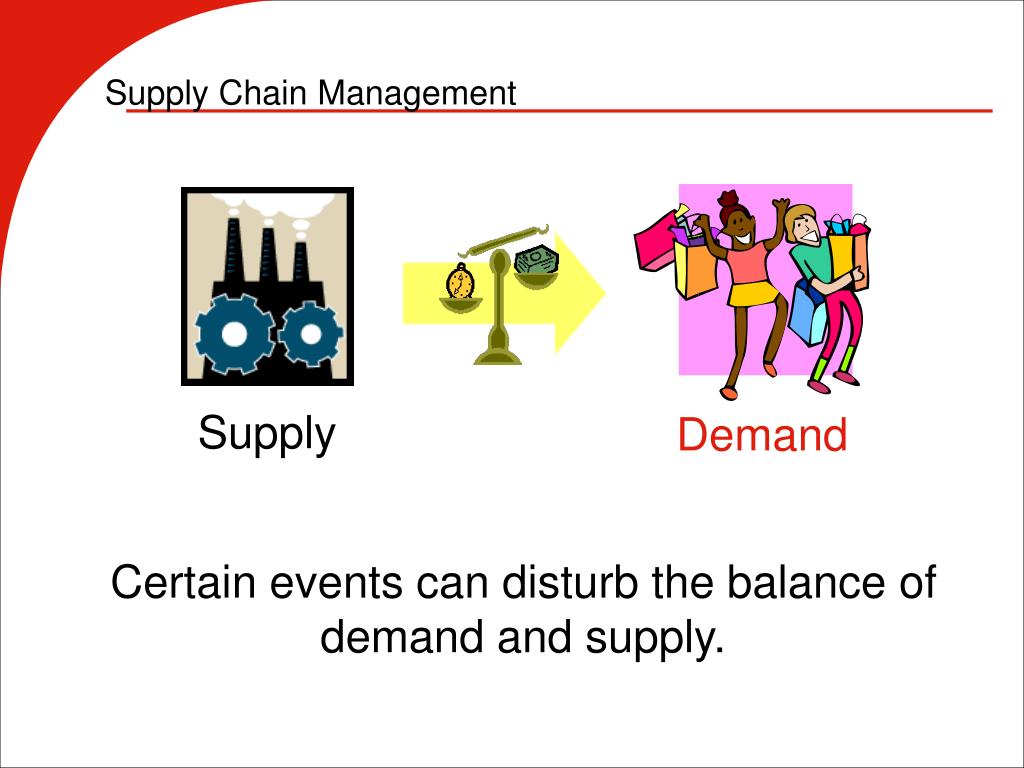 Supply Chain Management

Supply

Demand

Certain events can disturb the balance of demand and supply.